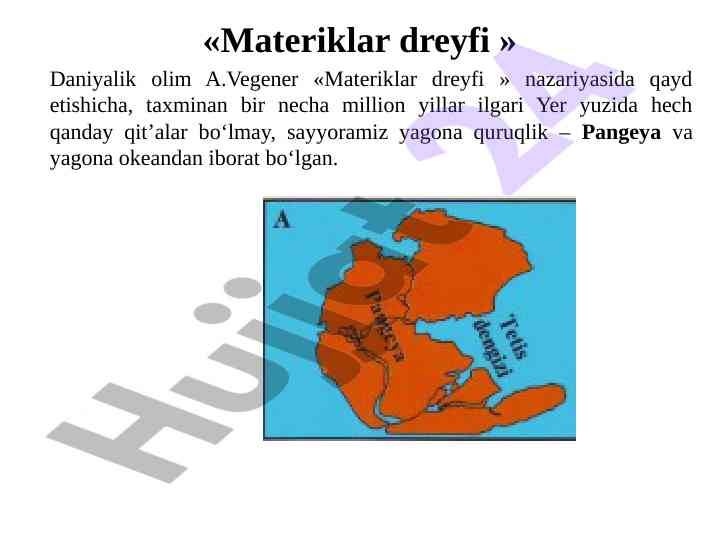 «Materiklar dreyfi »

Daniyalik olim A.Vegener «Materiklar dreyfi » nazariyasida qayd etishicha, taxminan bir necha million yillar ilgari Yer yuzida hech qanday qit’alar bo‘lmay, sayyoramiz yagona quruqlik – **Pangeya** va yagona okeandan iborat bo‘lgan.

A

Pangeya

Tetis dengizi

Hujjat.uz